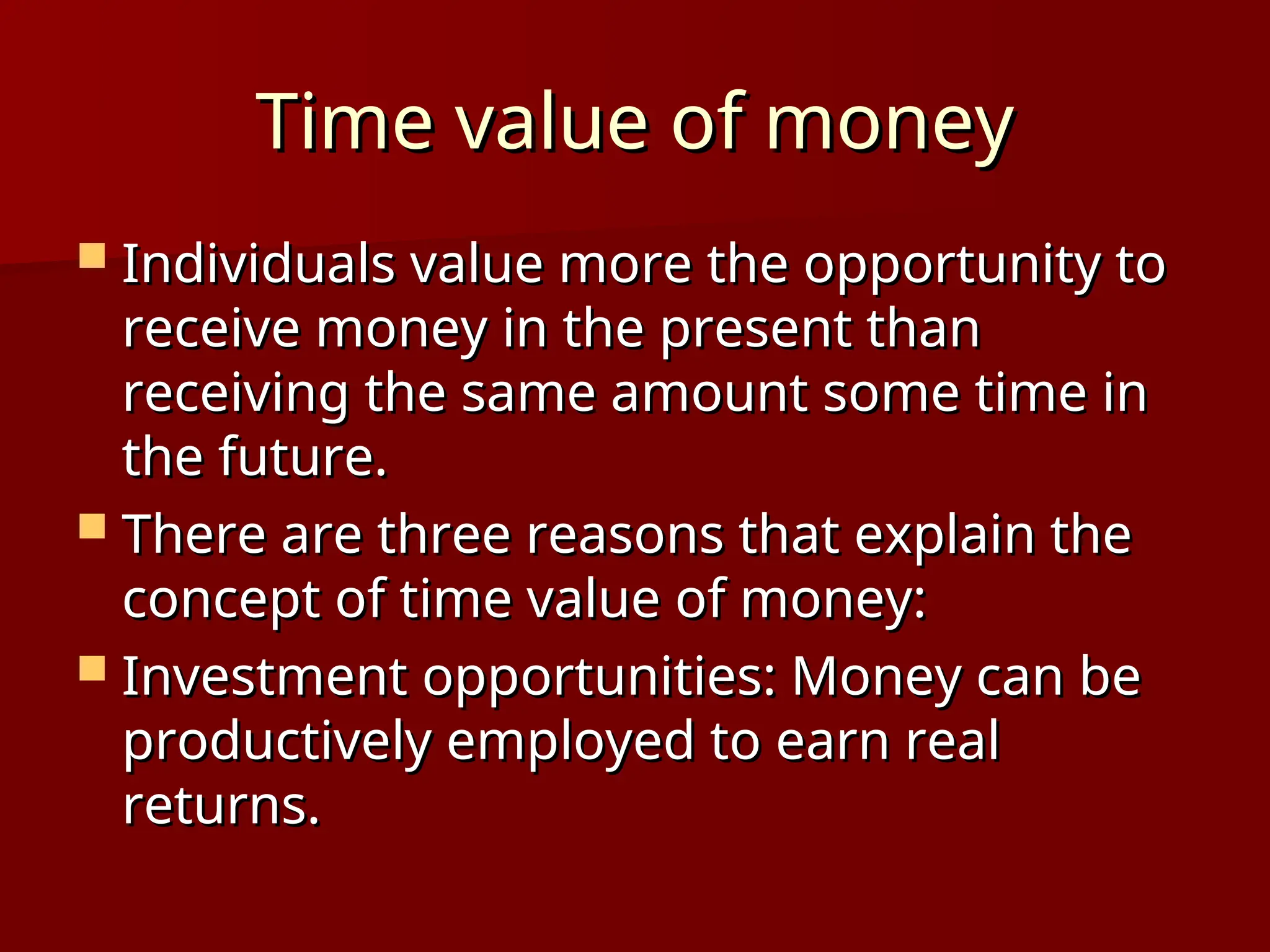 Time value of money

Individuals value more the opportunity to receive money in the present than receiving the same amount some time in the future.

There are three reasons that explain the concept of time value of money:

Investment opportunities: Money can be productively employed to earn real returns.